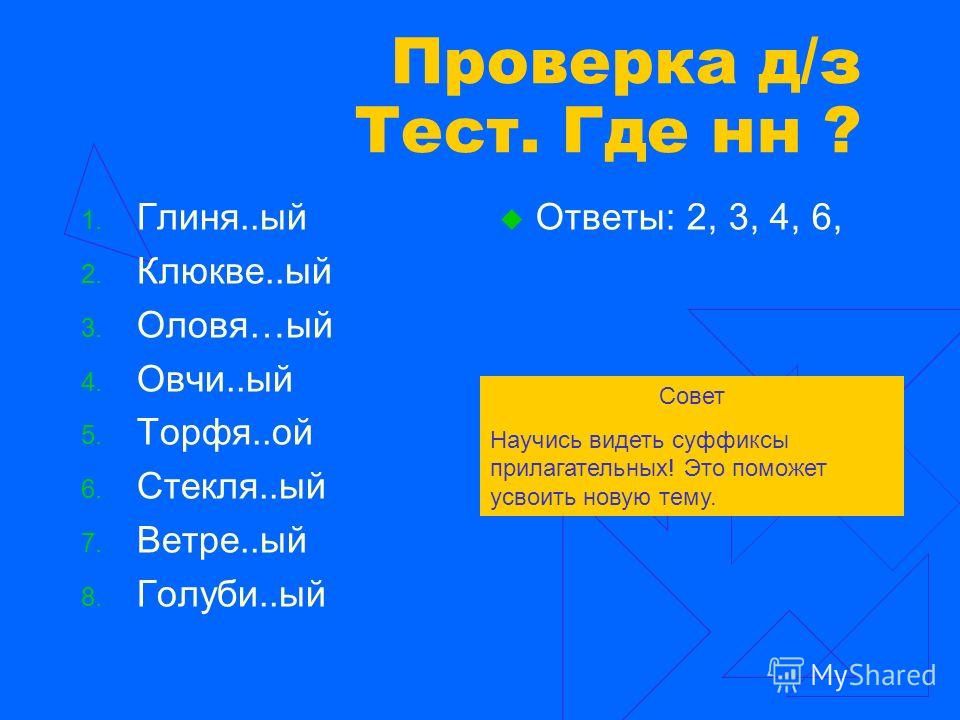 Проверка д/з
Тест. Где нн ?

1. Глиня..ый
2. Клюкве..ый
3. Оловя…ый
4. Овчи..ый
5. Торфя..ой
6. Стекля..ый
7. Ветре..ый
8. Голуби..ый

Ответы: 2, 3, 4, 6,

Совет

Научись видеть суффиксы прилагательных! Это поможет усвоить новую тему.

MyShared